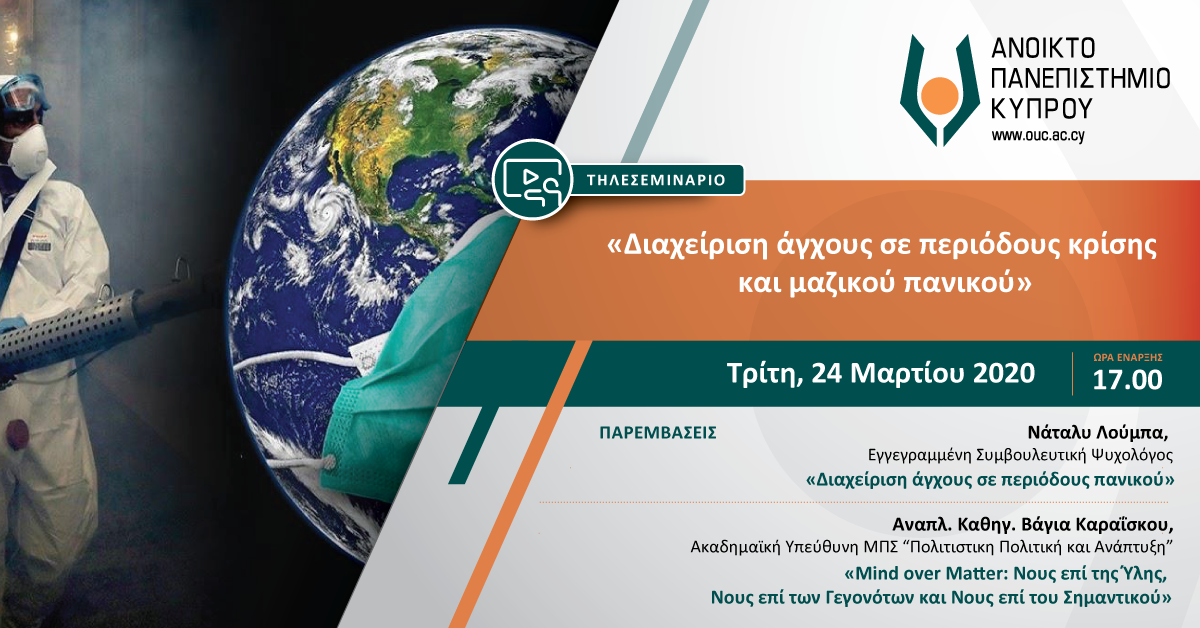 ΑΝΟΙΚΤΟ ΠΑΝΕΠΙΣΤΗΜΙΟ ΚΥΠΡΟΥ
www.ouc.ac.cy

ΤΗΛΕΣΕΜΙΝΑΡΙΟ

«Διαχείριση άγχους σε περιόδους κρίσης και μαζικού πανικού»

Τρίτη, 24 Μαρτίου 2020

ΩΡΑ ΕΝΑΡΞΗΣ
17.00

ΠΑΡΕΜΒΑΣΕΙΣ

Νάταλυ Λούμπα,
Εγγεγραμμένη Συμβουλευτική Ψυχολόγος
«Διαχείριση άγχους σε περιόδους πανικού»

Αναπλ. Καθηγ. Βάγια Καραΐσκου,
Ακαδημαϊκή Υπεύθυνη ΜΠΣ “Πολιτιστικη Πολιτική και Ανάπτυξη”
«Mind over Matter: Νους επί της Ύλης, Νους επί των Γεγονότων και Νους επί του Σημαντικού»